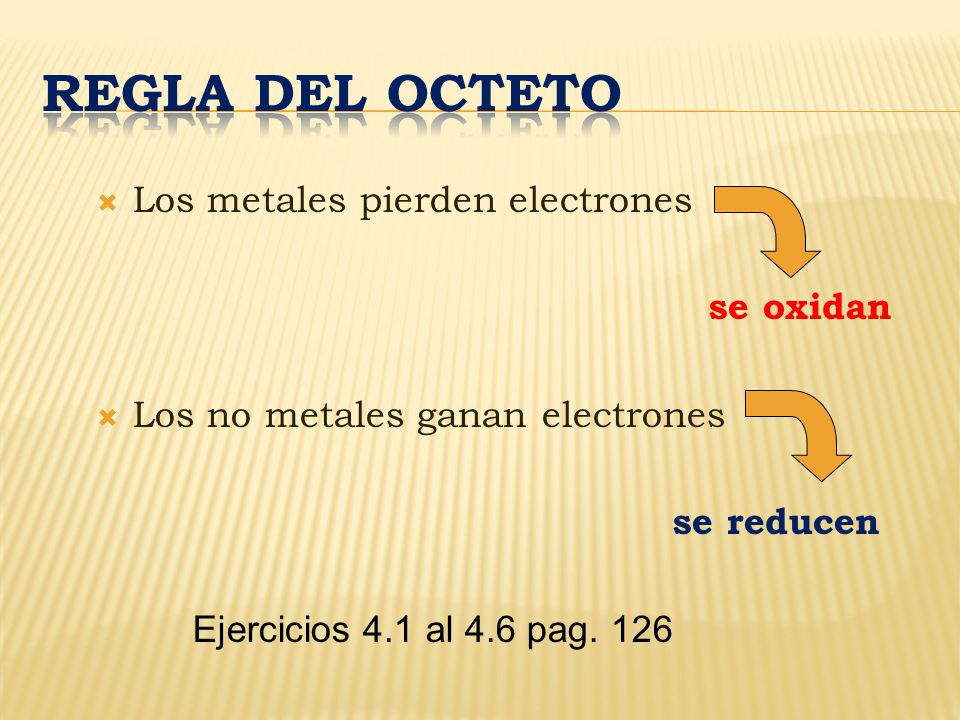 REGLA DEL OCTETO

Los metales pierden electrones

se oxidan

Los no metales ganan electrones

se reducen

Ejercicios 4.1 al 4.6 pag. 126